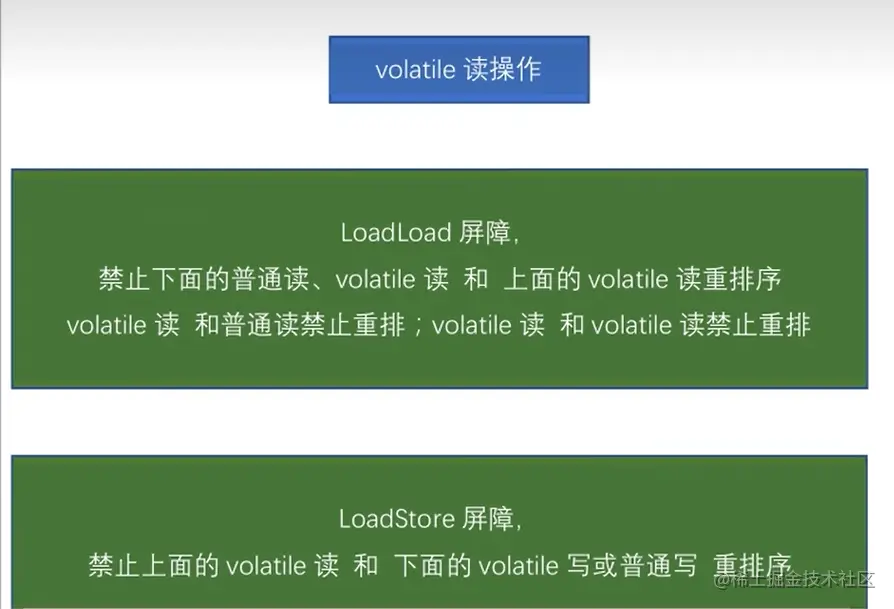 volatile 读操作

LoadLoad 屏障,
禁止下面的普通读、volatile 读 和 上面的 volatile 读重排序
volatile 读 和普通读禁止重排；volatile 读 和 volatile 读禁止重排

LoadStore 屏障,
禁止上面的 volatile 读 和 下面的 volatile 写或普通写 重排序

@稀土掘金技术社区